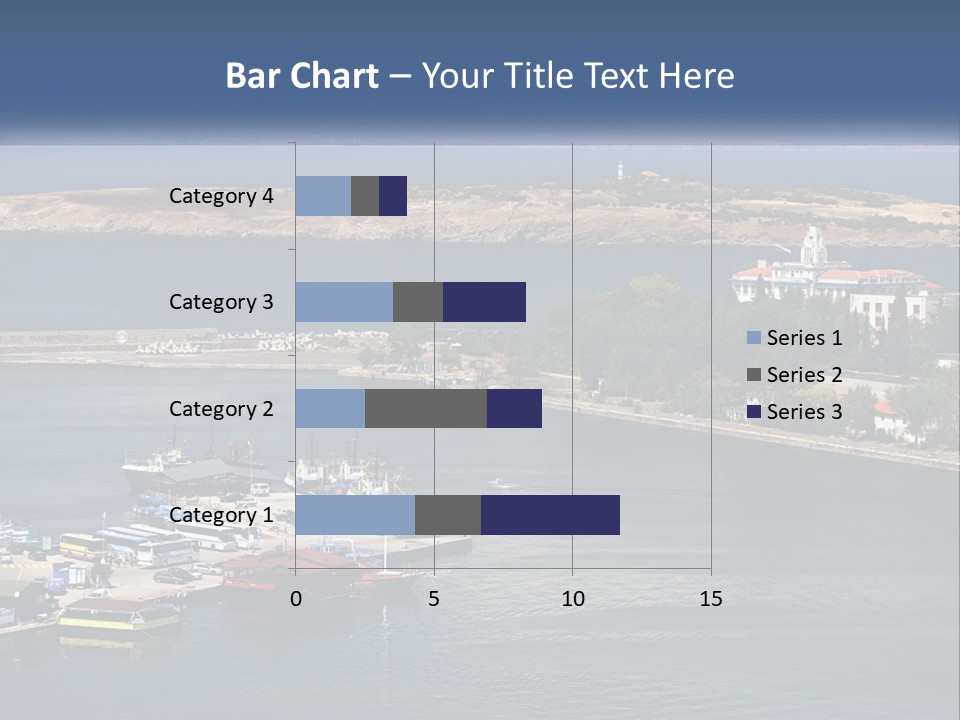 Bar Chart – Your Title Text Here

Category 4
Category 3
Category 2
Category 1

0
5
10
15

Series 1
Series 2
Series 3